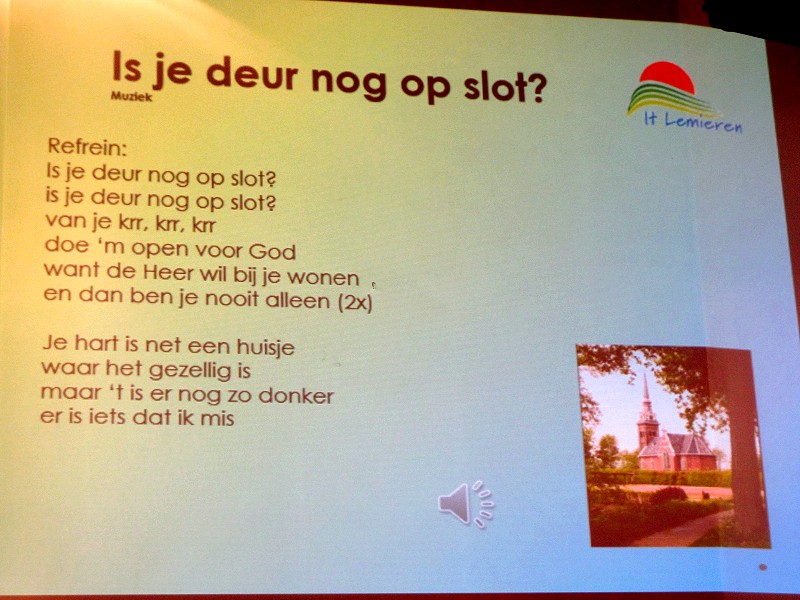 Is je deur nog op slot?
Muziek

It Lemieren

Refrein:
Is je deur nog op slot?
is je deur nog op slot?
van je krr, krr, krr
doe 'm open voor God
want de Heer wil bij je wonen
en dan ben je nooit alleen (2x)

Je hart is net een huisje
waar het gezellig is
maar 't is er nog zo donker
er is iets dat ik mis